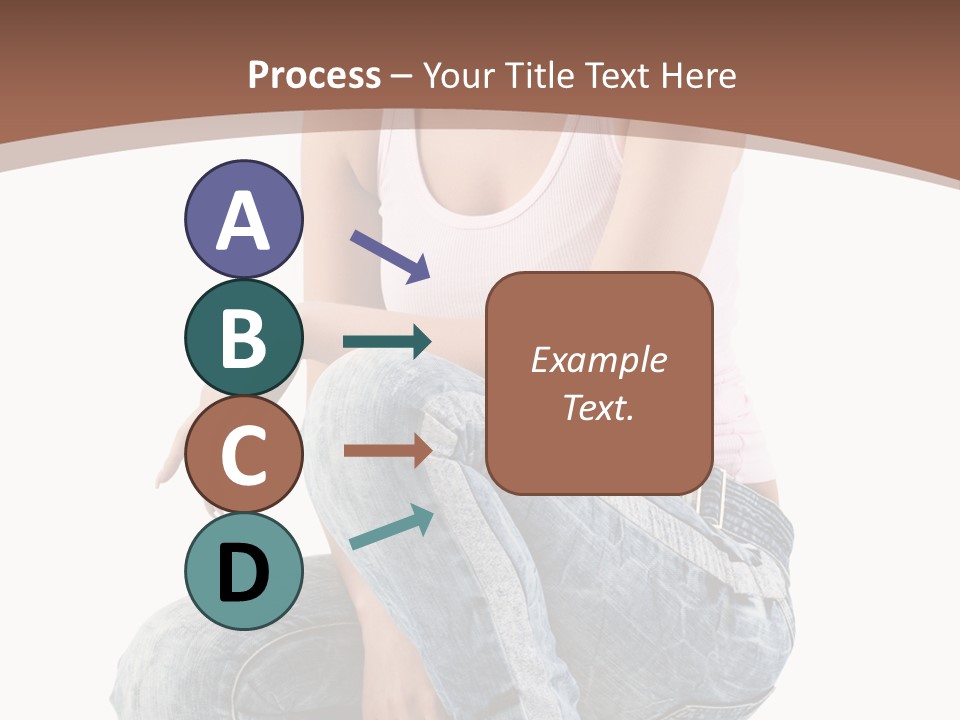 Process – Your Title Text Here

A

B

C

D

Example Text.